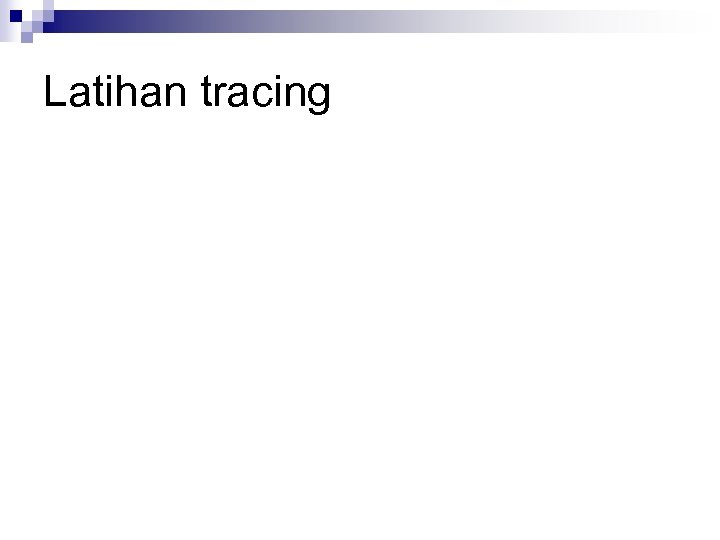 Latihan tracing